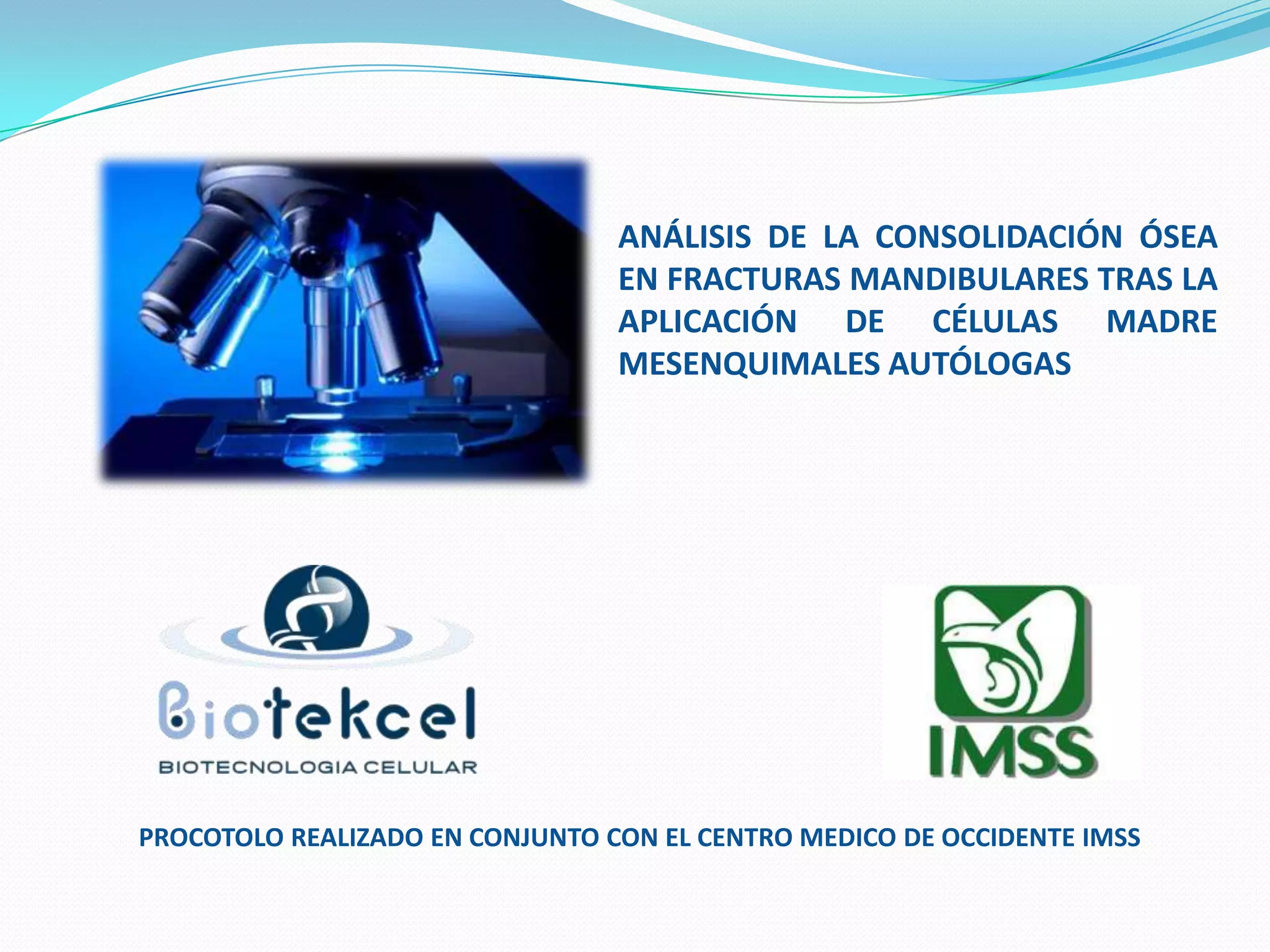 ANÁLISIS DE LA CONSOLIDACIÓN ÓSEA EN FRACTURAS MANDIBULARES TRAS LA APLICACIÓN DE CÉLULAS MADRE MESENQUIMALES AUTÓLOGAS

Biotekcel
BIOTECNOLOGIA CELULAR

IMSS

PROCOTOLO REALIZADO EN CONJUNTO CON EL CENTRO MEDICO DE OCCIDENTE IMSS